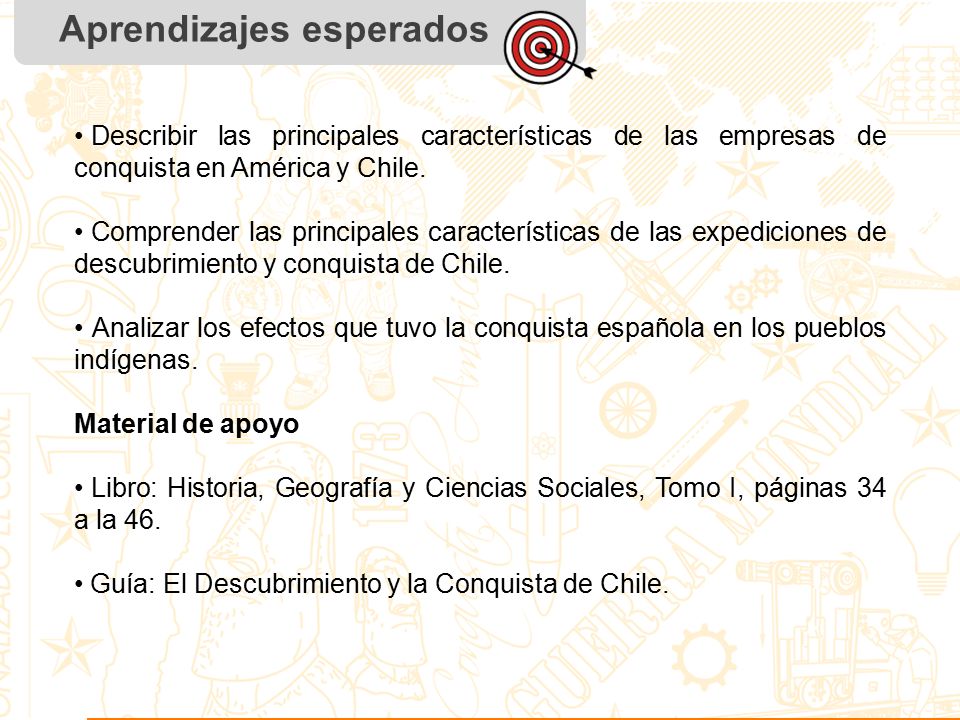 Aprendizajes esperados

• Describir las principales características de las empresas de conquista en América y Chile.

• Comprender las principales características de las expediciones de descubrimiento y conquista de Chile.

• Analizar los efectos que tuvo la conquista española en los pueblos indígenas.

Material de apoyo

• Libro: Historia, Geografía y Ciencias Sociales, Tomo I, páginas 34 a la 46.

• Guía: El Descubrimiento y la Conquista de Chile.